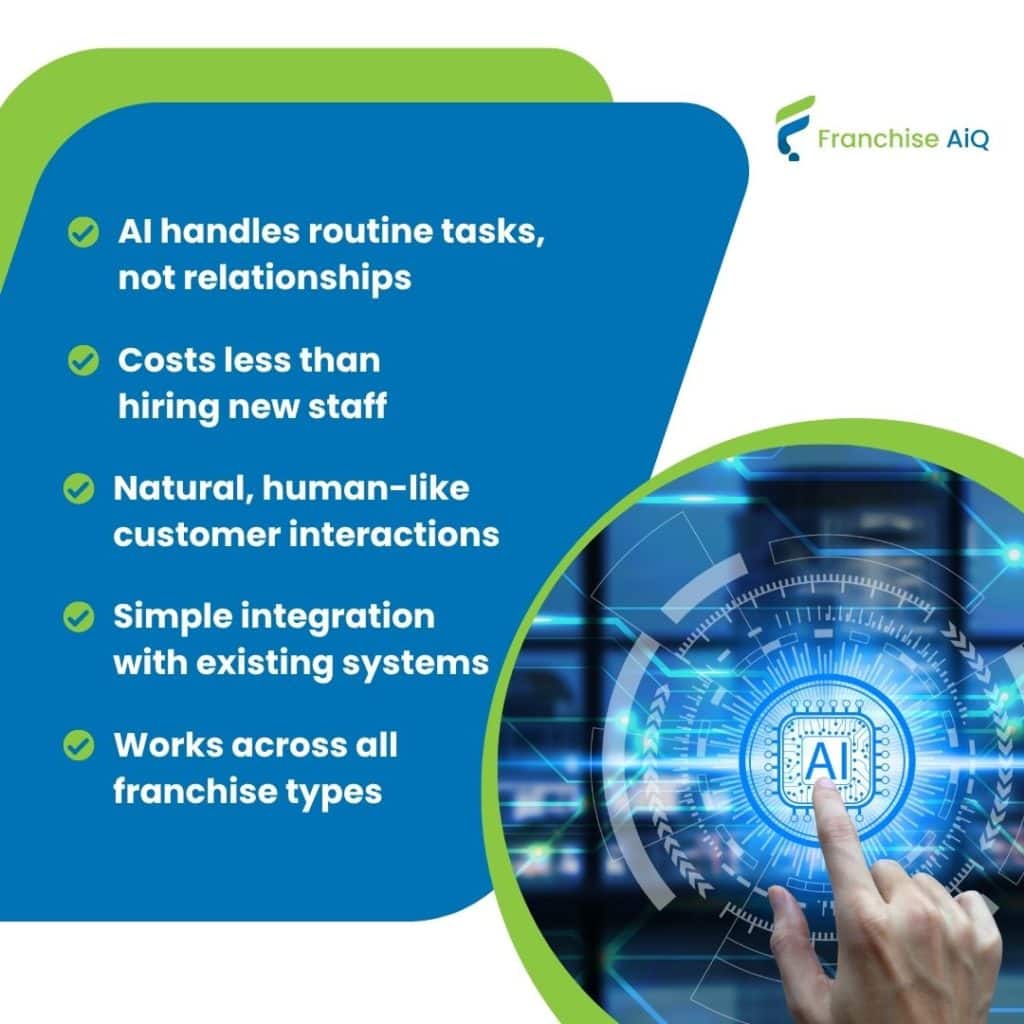 Franchise AiQ

AI handles routine tasks, not relationships

Costs less than hiring new staff

Natural, human-like customer interactions

Simple integration with existing systems

Works across all franchise types

AI